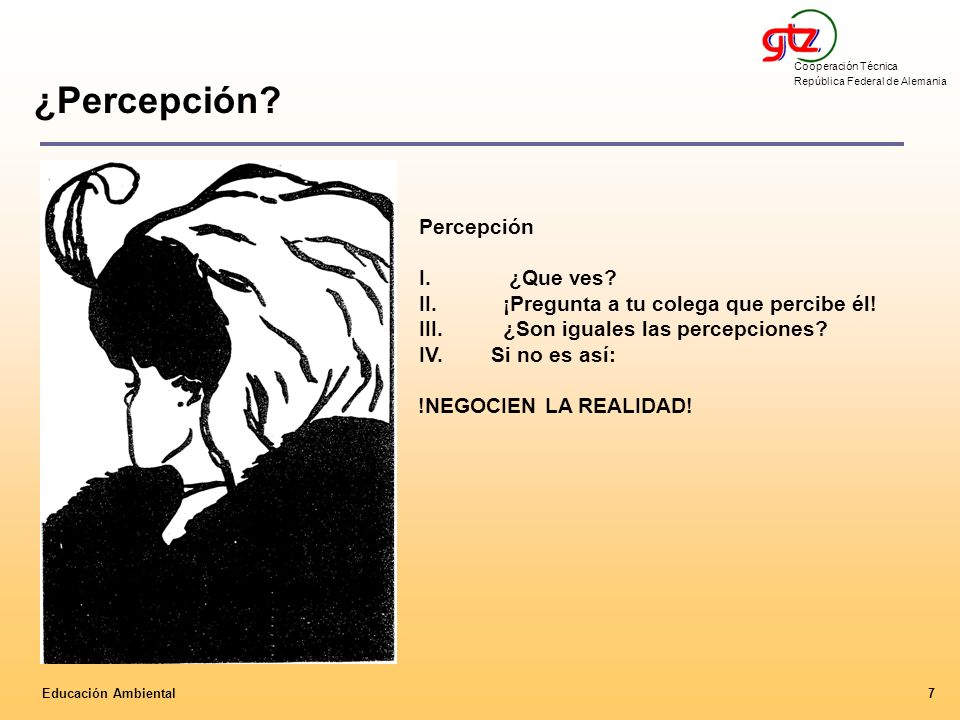 gtz
Cooperación Técnica
República Federal de Alemania

¿Percepción?

Percepción

I. ¿Que ves?
II. ¡Pregunta a tu colega que percibe él!
III. ¿Son iguales las percepciones?
IV. Si no es así:

!NEGOCIEN LA REALIDAD!

Educación Ambiental

7